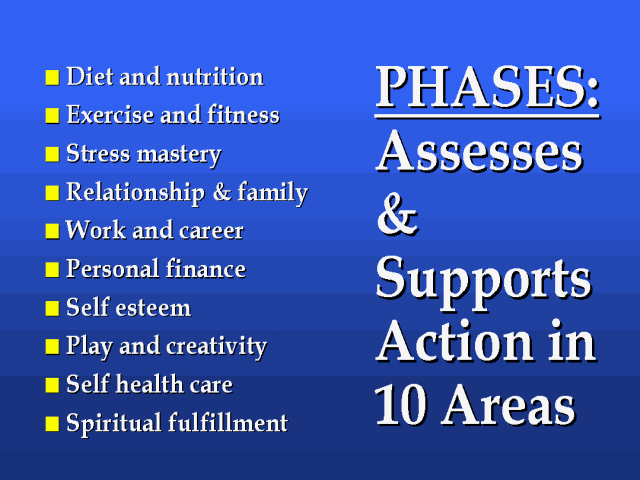 - Diet and nutrition
- Exercise and fitness
- Stress mastery
- Relationship & family
- Work and career
- Personal finance
- Self esteem
- Play and creativity
- Self health care
- Spiritual fulfillment

PHASES:
Assesses & Supports Action in 10 Areas